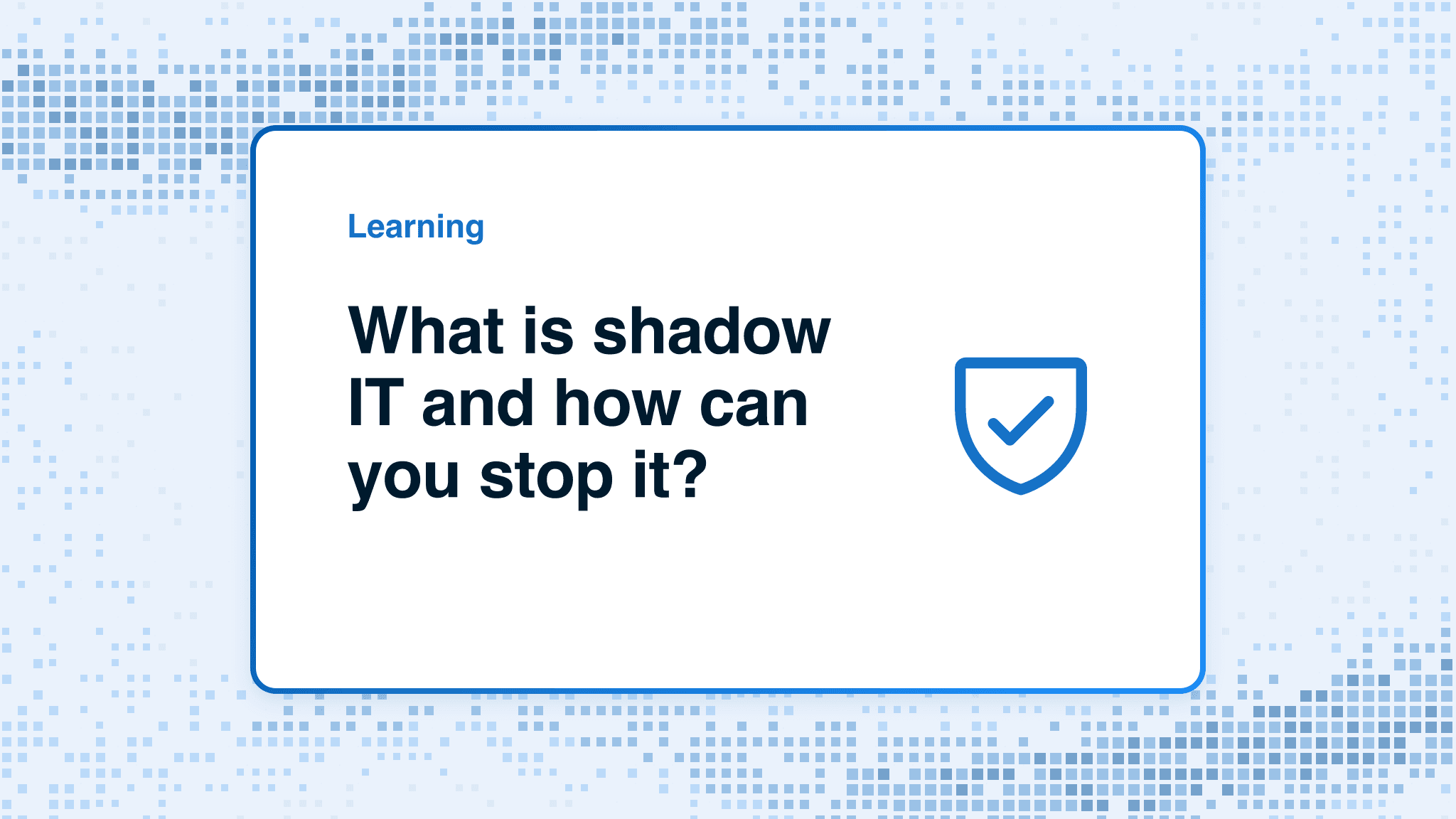 Learning

What is shadow IT and how can you stop it?